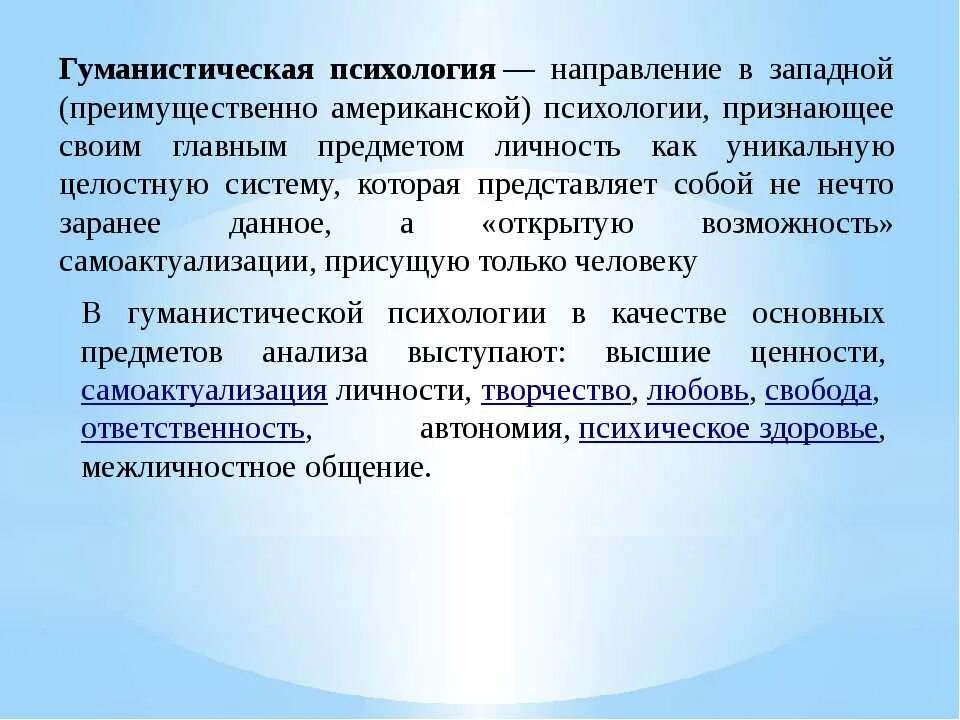 Гуманистическая психология — направление в западной (преимущественно американской) психологии, признающее своим главным предметом личность как уникальную целостную систему, которая представляет собой не нечто заранее данное, а «открытую возможность» самоактуализации, присущую только человеку

В гуманистической психологии в качестве основных предметов анализа выступают: высшие ценности, самоактуализация личности, творчество, любовь, свобода, ответственность, автономия, психическое здоровье, межличностное общение.